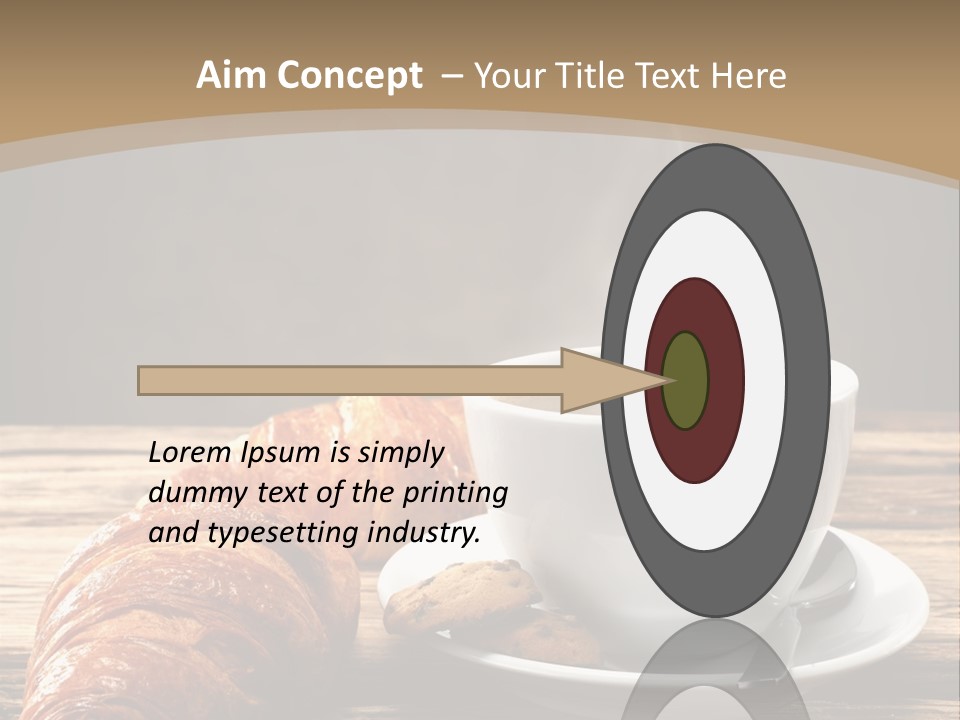 Aim Concept – Your Title Text Here

Lorem Ipsum is simply dummy text of the printing and typesetting industry.